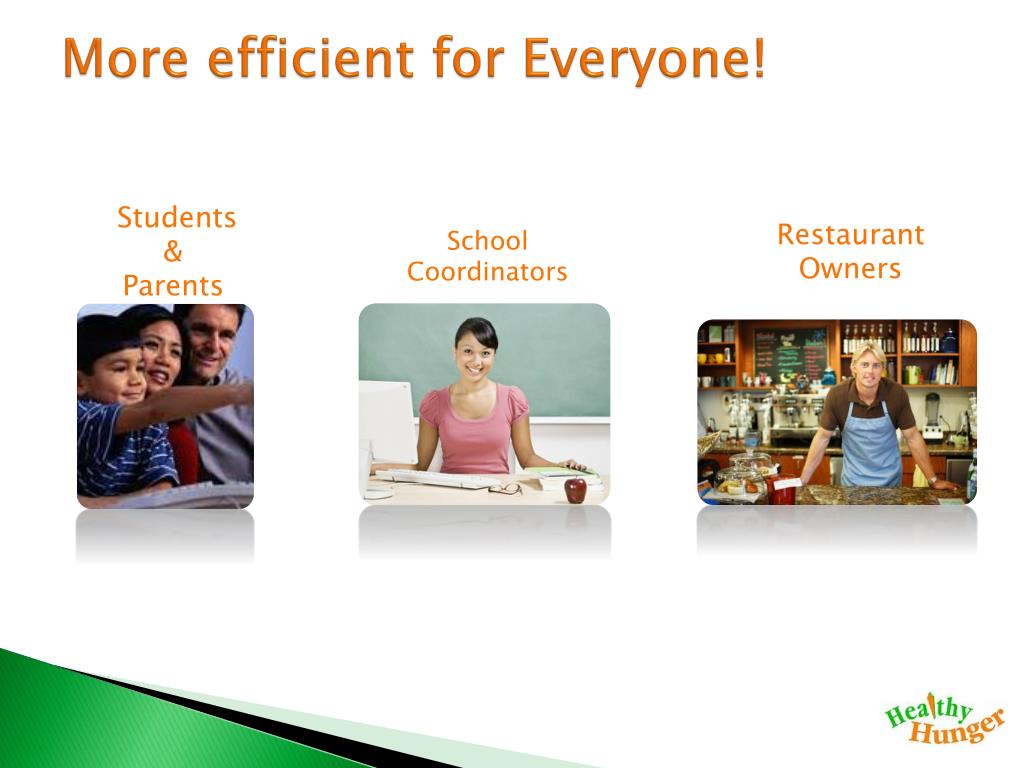 More efficient for Everyone!

Students
&
Parents

School
Coordinators

Restaurant
Owners

Healthy
Hunger